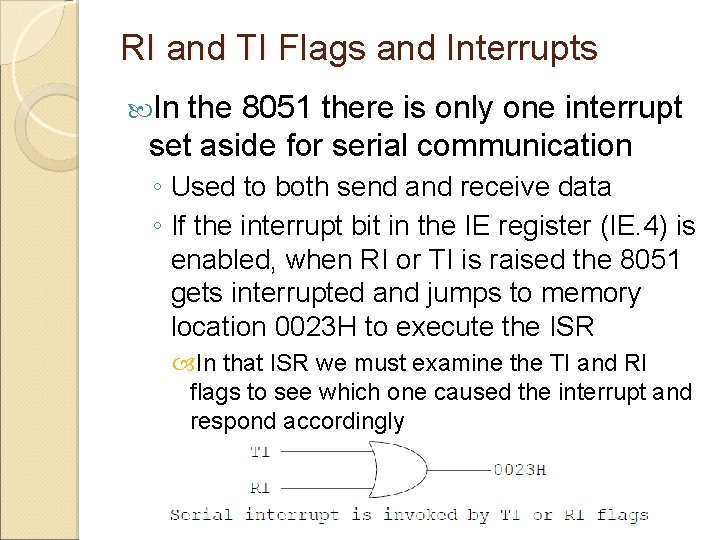 RI and TI Flags and Interrupts

In the 8051 there is only one interrupt set aside for serial communication

◦ Used to both send and receive data

◦ If the interrupt bit in the IE register (IE.4) is enabled, when RI or TI is raised the 8051 gets interrupted and jumps to memory location 0023H to execute the ISR

In that ISR we must examine the TI and RI flags to see which one caused the interrupt and respond accordingly

TI

RI

0023H

Serial interrupt is invoked by TI or RI flags